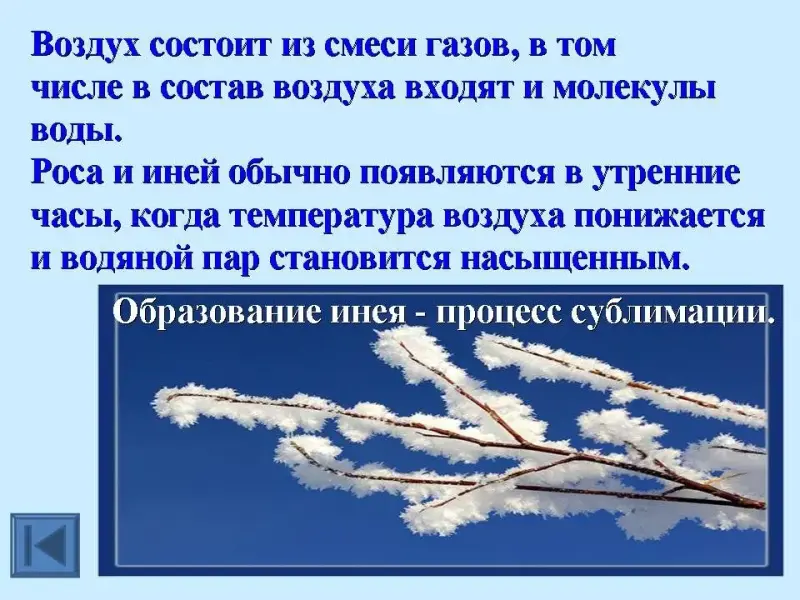 Воздух состоит из смеси газов, в том числе в состав воздуха входят и молекулы воды.
Роса и иней обычно появляются в утренние часы, когда температура воздуха понижается и водяной пар становится насыщенным.

Образование инея - процесс сублимации.